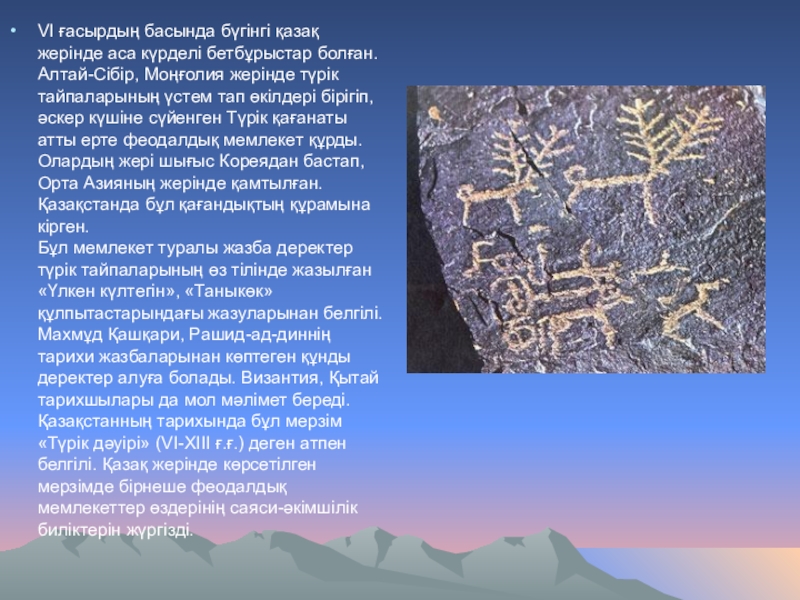 • VI ғасырдың басында бүгінгі қазақ жерінде аса күрделі бетбұрыстар болған. Алтай-Сібір, Моңғолия жерінде түрік тайпаларының үстем тап өкілдері бірігіп, әскер күшіне сүйенген Түрік қағанаты атты ерте феодалдық мемлекет құрды. Олардың жері шығыс Кореядан бастап, Орта Азияның жерінде қамтылған. Қазақстанда бұл қағандықтың құрамына кірген.
Бұл мемлекет туралы жазба деректер түрік тайпаларының өз тілінде жазылған «Үлкен күлтегін», «Таныкөк» құлпытастарындағы жазуларынан белгілі. Махмұд Қашқари, Рашид-ад-диннің тарихи жазбаларынан көптеген құнды деректер алуға болады. Византия, Қытай тарихшылары да мол мәлімет береді. Қазақстанның тарихында бұл мерзім «Түрік дәуірі» (VI-XIII ғ.ғ.) деген атпен белгілі. Қазақ жерінде көрсетілген мерзімде бірнеше феодалдық мемлекеттер өздерінің саяси-әкімшілік биліктерін жүргізді.